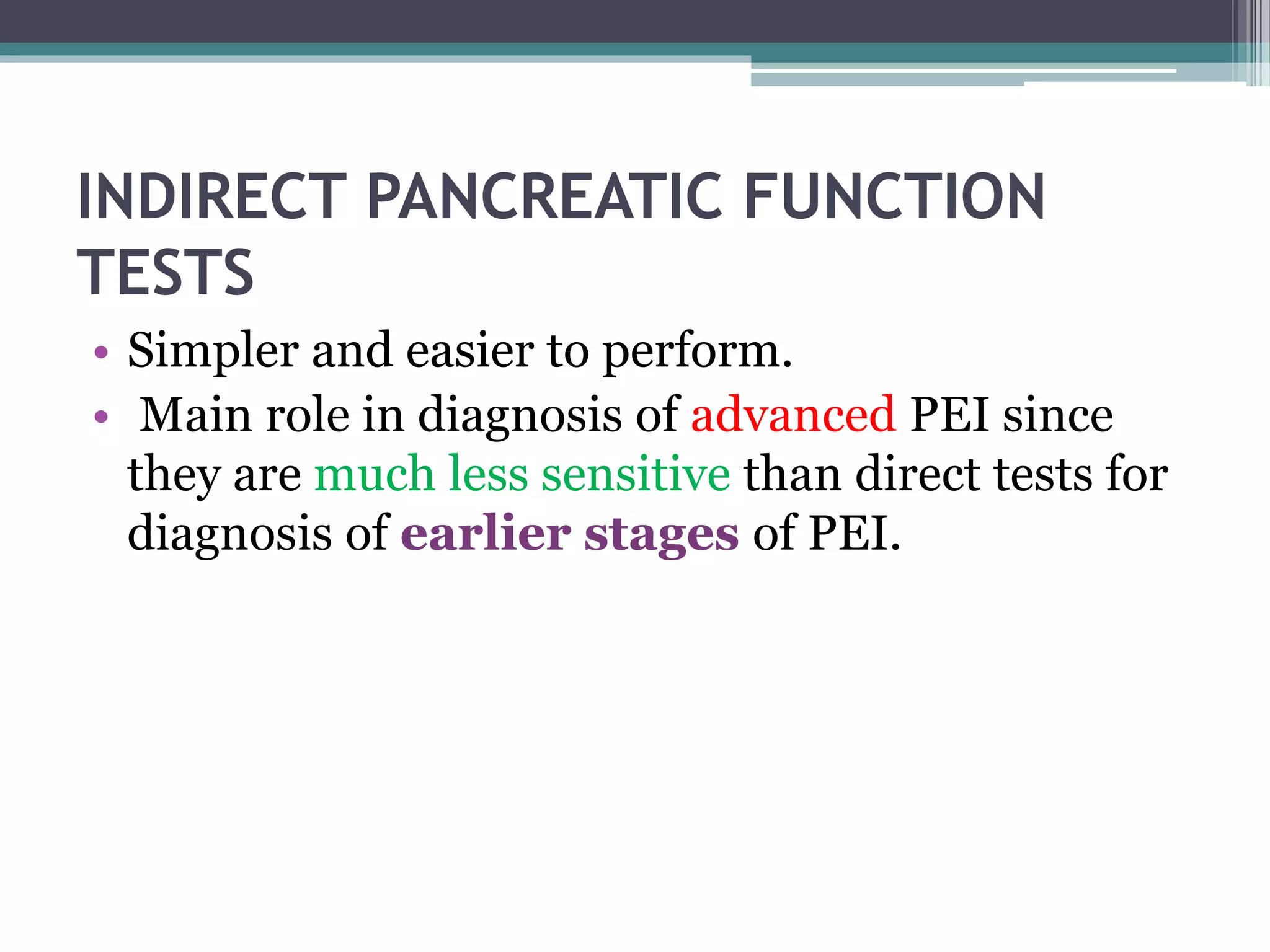 INDIRECT PANCREATIC FUNCTION TESTS

• Simpler and easier to perform.
• Main role in diagnosis of advanced PEI since they are much less sensitive than direct tests for diagnosis of earlier stages of PEI.